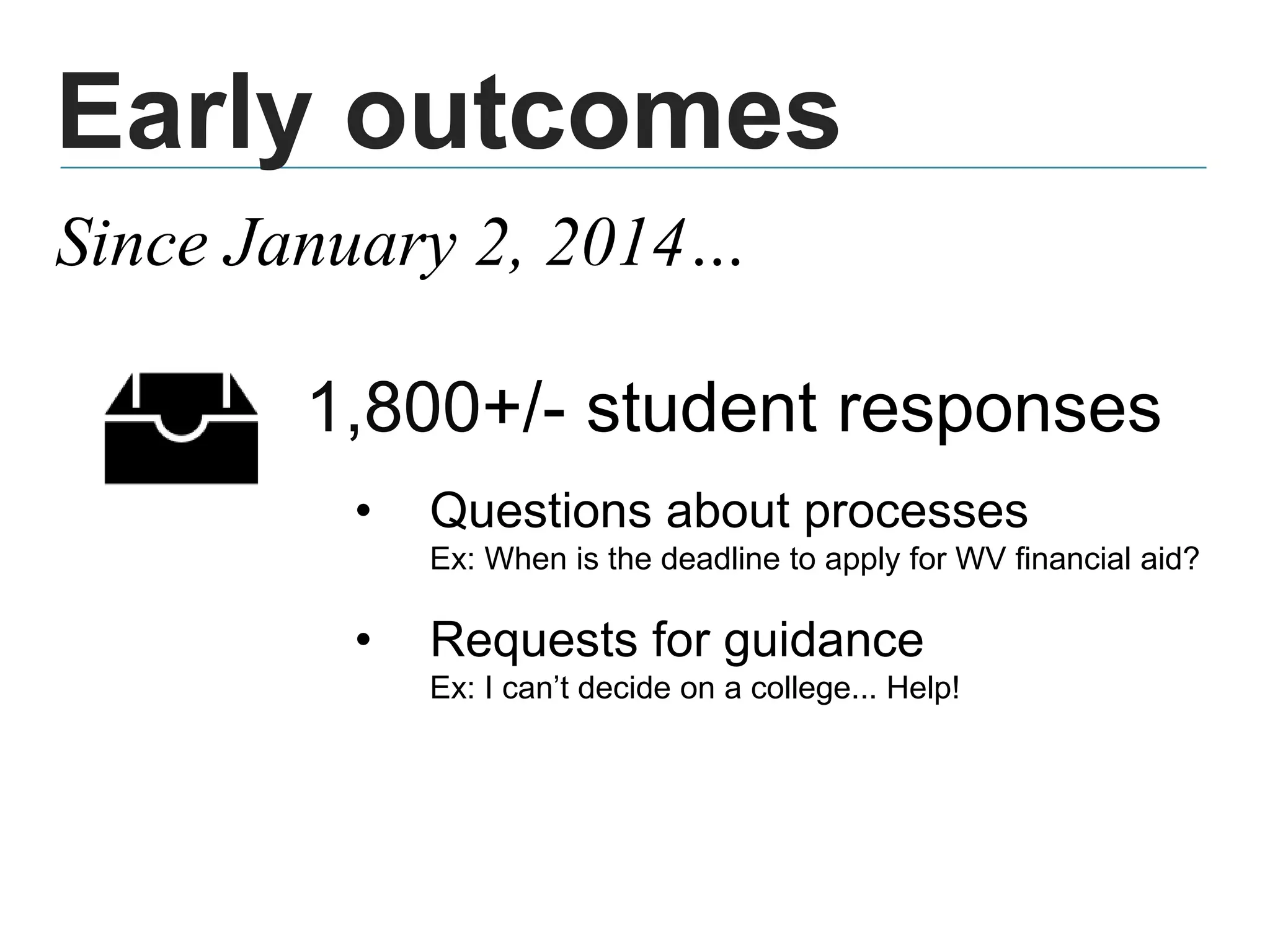 Early outcomes

Since January 2, 2014…

1,800+/- student responses

• Questions about processes
Ex: When is the deadline to apply for WV financial aid?

• Requests for guidance
Ex: I can’t decide on a college... Help!